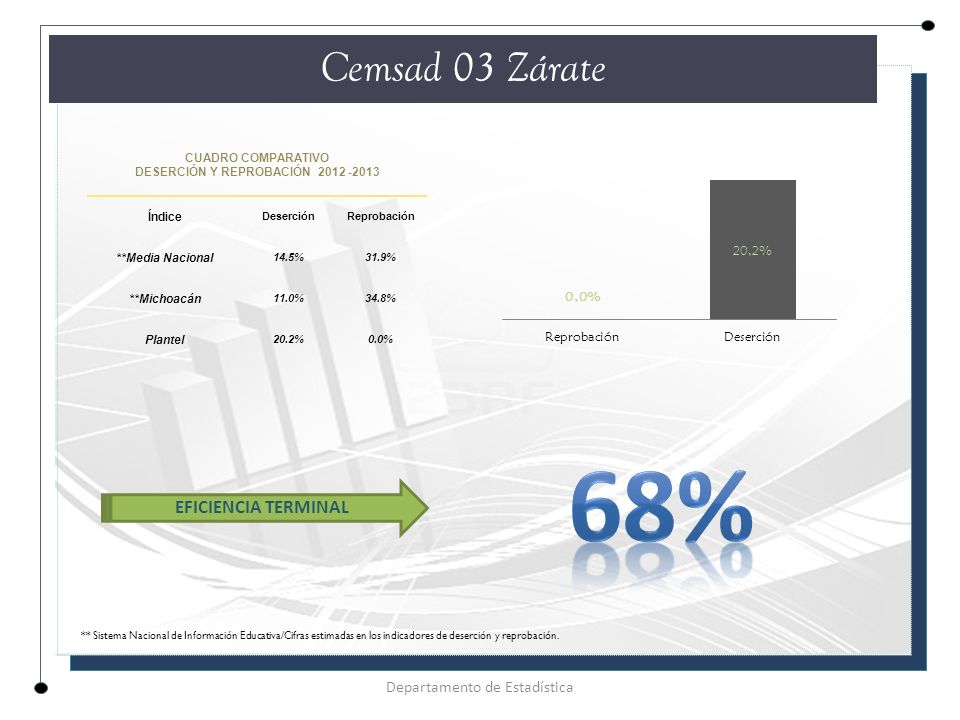 Cemsad 03 Zárate

CUADRO COMPARATIVO
DESERCIÓN Y REPROBACIÓN 2012 -2013

| Índice | Deserción | Reprobación |
|---|---|---|
| **Media Nacional | 14.5% | 31.9% |
| **Michoacán | 11.0% | 34.8% |
| Plantel | 20.2% | 0.0% |

0.0%
20.2%
Reprobación
Deserción

EFICIENCIA TERMINAL

68%

** Sistema Nacional de Información Educativa/Cifras estimadas en los indicadores de deserción y reprobación.

Departamento de Estadística